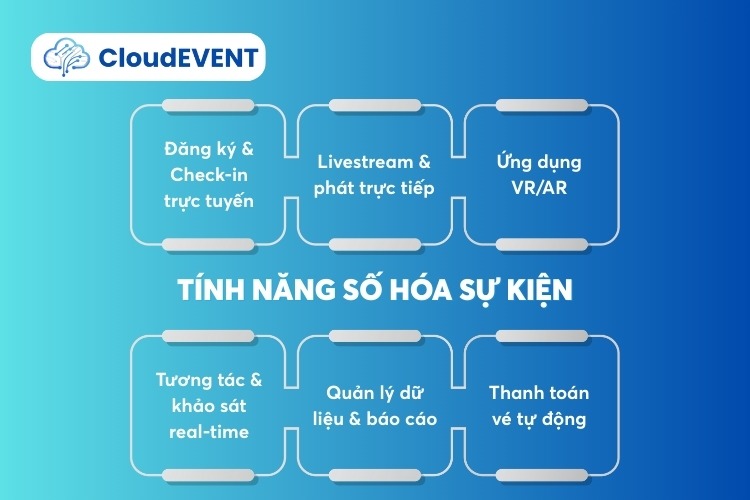 CloudEVENT

Đăng ký & Check-in trực tuyến

Livestream & phát trực tiếp

Ứng dụng VR/AR

TÍNH NĂNG SỐ HÓA SỰ KIỆN

Tương tác & khảo sát real-time

Quản lý dữ liệu & báo cáo

Thanh toán vé tự động